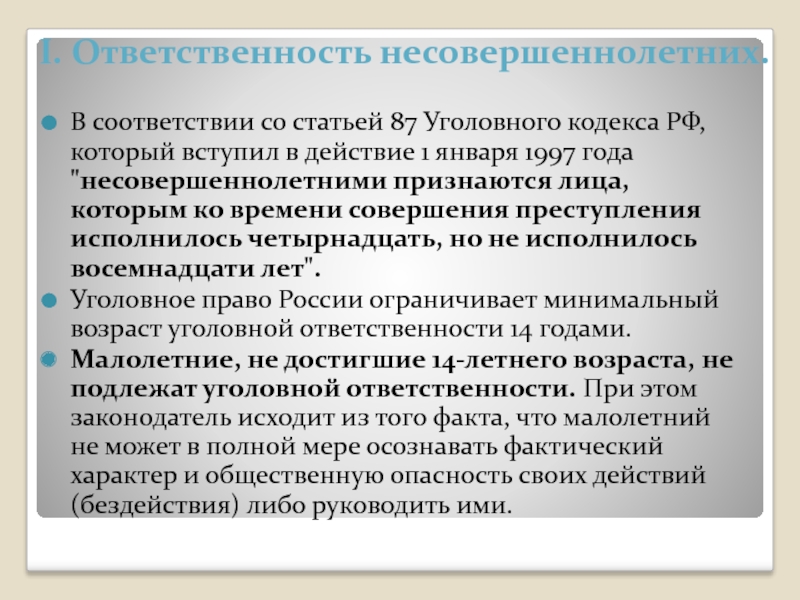 I. Ответственность несовершеннолетних.

В соответствии со статьей 87 Уголовного кодекса РФ, который вступил в действие 1 января 1997 года "несовершеннолетними признаются лица, которым ко времени совершения преступления исполнилось четырнадцать, но не исполнилось восемнадцати лет".

Уголовное право России ограничивает минимальный возраст уголовной ответственности 14 годами.

Малолетние, не достигшие 14-летнего возраста, не подлежат уголовной ответственности. При этом законодатель исходит из того факта, что малолетний не может в полной мере осознавать фактический характер и общественную опасность своих действий (бездействия) либо руководить ими.